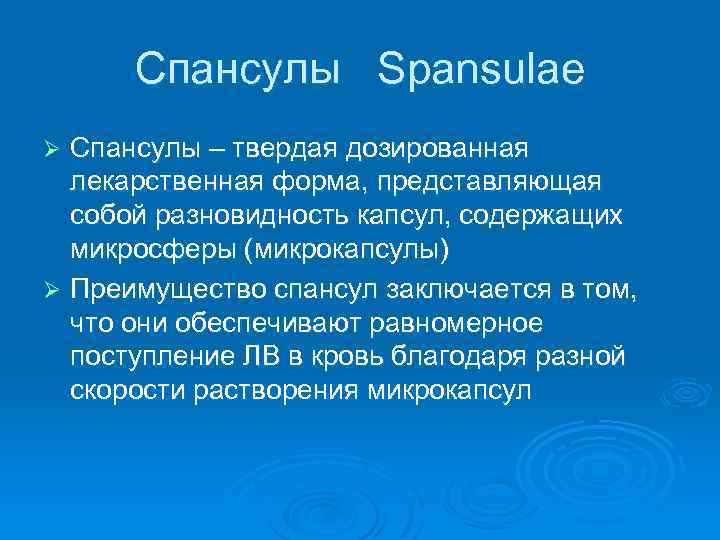 Спансулы Spansulae

➢ Спансулы – твердая дозированная лекарственная форма, представляющая собой разновидность капсул, содержащих микросферы (микрокапсулы)

➢ Преимущество спансул заключается в том, что они обеспечивают равномерное поступление ЛВ в кровь благодаря разной скорости растворения микрокапсул